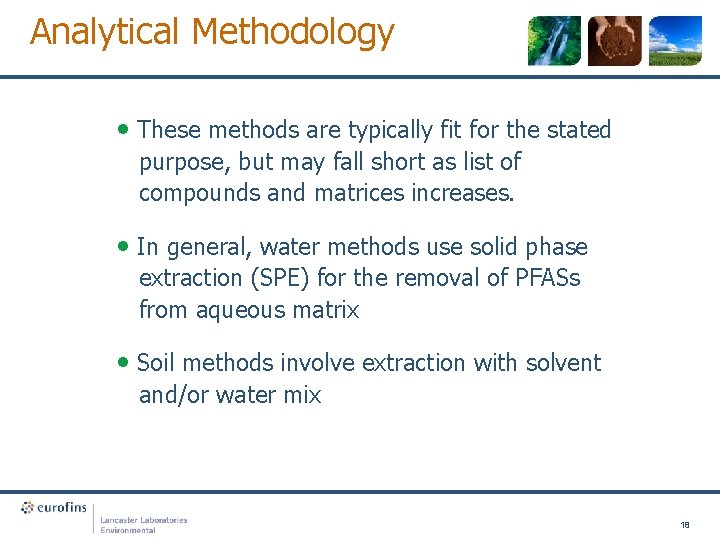 Analytical Methodology

• These methods are typically fit for the stated purpose, but may fall short as list of compounds and matrices increases.

• In general, water methods use solid phase extraction (SPE) for the removal of PFASs from aqueous matrix

• Soil methods involve extraction with solvent and/or water mix

eurofins

Lancaster Laboratories Environmental

18